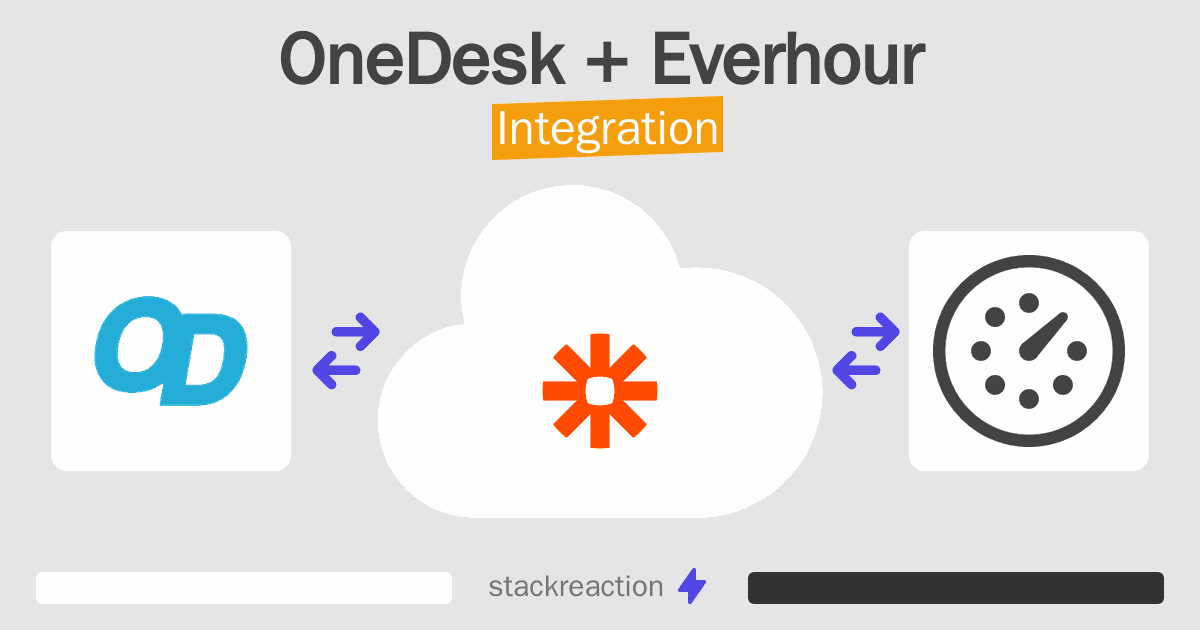 OneDesk + Everhour
Integration

OD

stackreaction